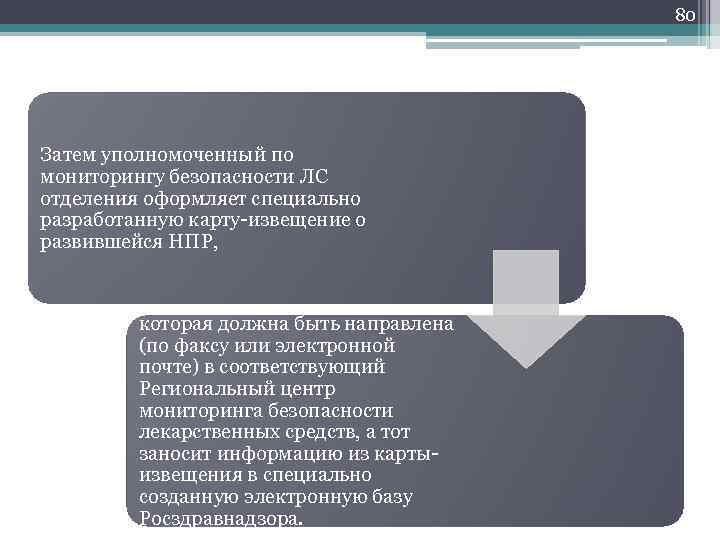 80

Затем уполномоченный по мониторингу безопасности ЛС отделения оформляет специально разработанную карту-извещение о развившейся НПР,

которая должна быть направлена (по факсу или электронной почте) в соответствующий Региональный центр мониторинга безопасности лекарственных средств, а тот заносит информацию из карты-извещения в специально созданную электронную базу Росздравнадзора.